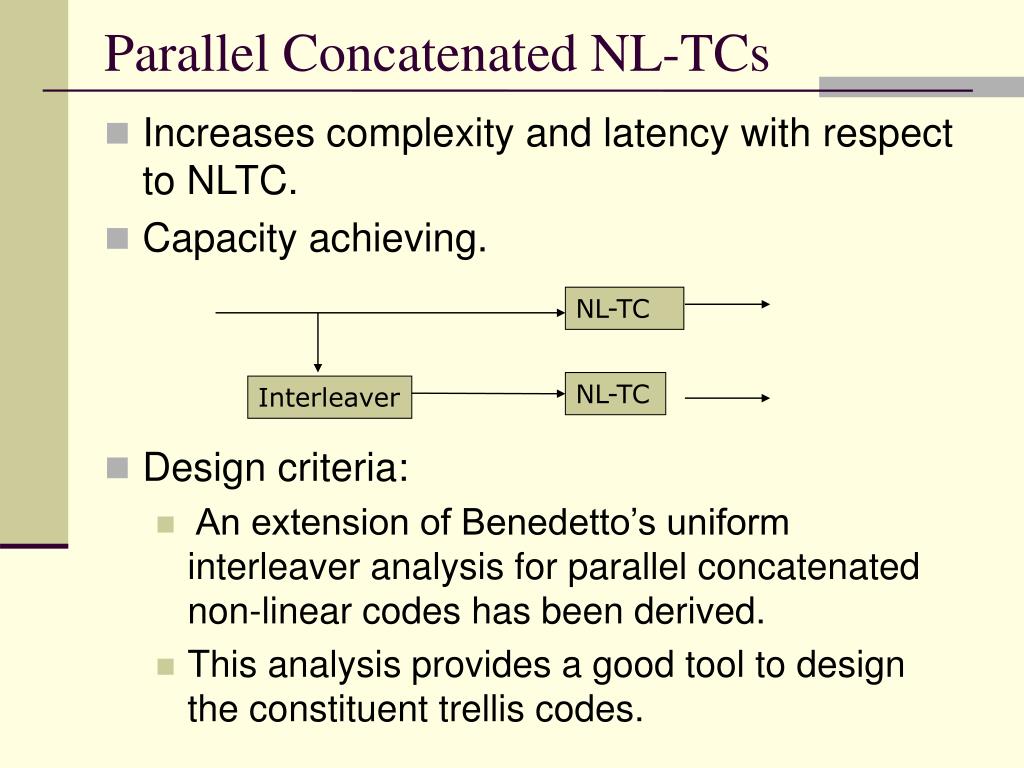 Parallel Concatenated NL-TCs

Increases complexity and latency with respect to NLTC.

Capacity achieving.

NL-TC

Interleaver

NL-TC

Design criteria:

An extension of Benedetto’s uniform interleaver analysis for parallel concatenated non-linear codes has been derived.

This analysis provides a good tool to design the constituent trellis codes.